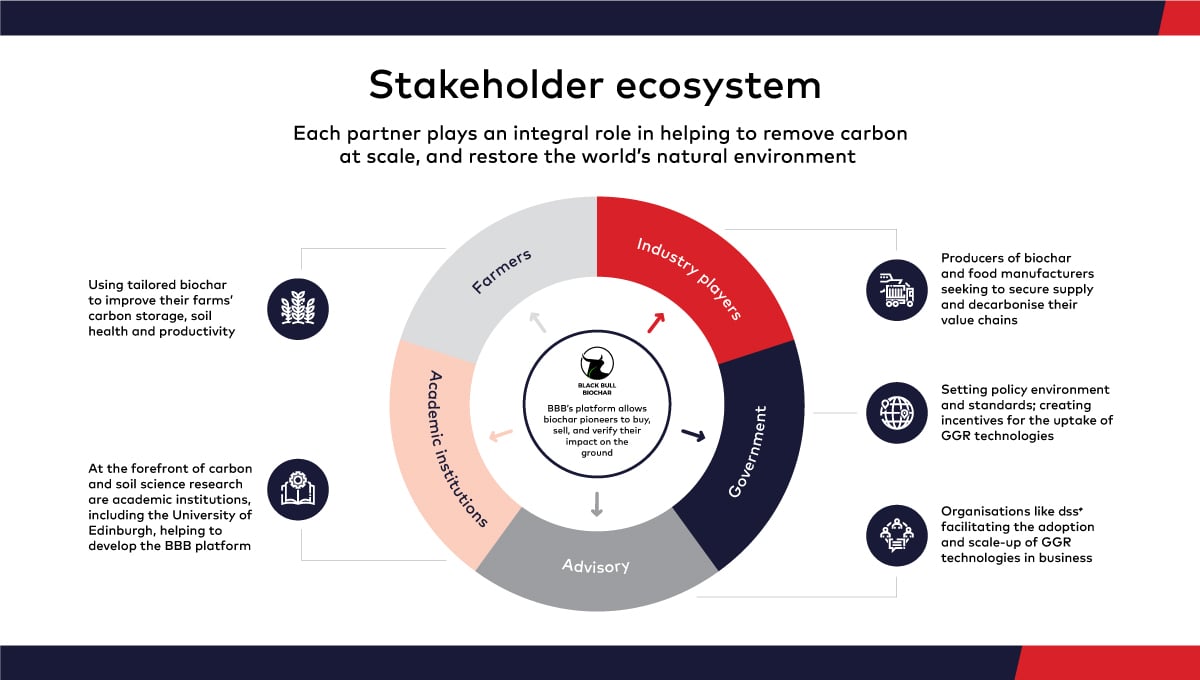 Stakeholder ecosystem

Each partner plays an integral role in helping to remove carbon at scale, and restore the world's natural environment

Using tailored biochar to improve their farms' carbon storage, soil health and productivity

At the forefront of carbon and soil science research are academic institutions, including the University of Edinburgh, helping to develop the BBB platform

Farmers

Industry players

Government

Advisory

Academic institutions

BLACK BULL BIOCHAR

BBB's platform allows biochar pioneers to buy, sell, and verify their impact on the ground

Producers of biochar and food manufacturers seeking to secure supply and decarbonise their value chains

Setting policy environment and standards; creating incentives for the uptake of GGR technologies

Organisations like dss⁺ facilitating the adoption and scale-up of GGR technologies in business